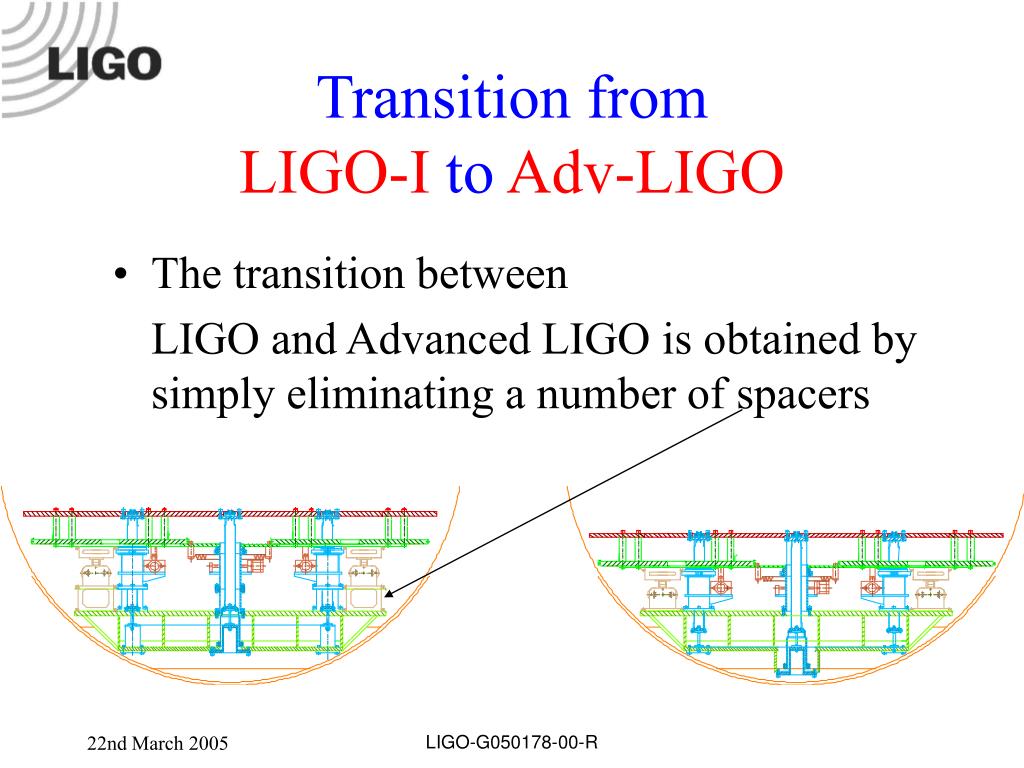 LIGO

Transition from
LIGO-I to Adv-LIGO

• The transition between
LIGO and Advanced LIGO is obtained by simply eliminating a number of spacers

22nd March 2005

LIGO-G050178-00-R